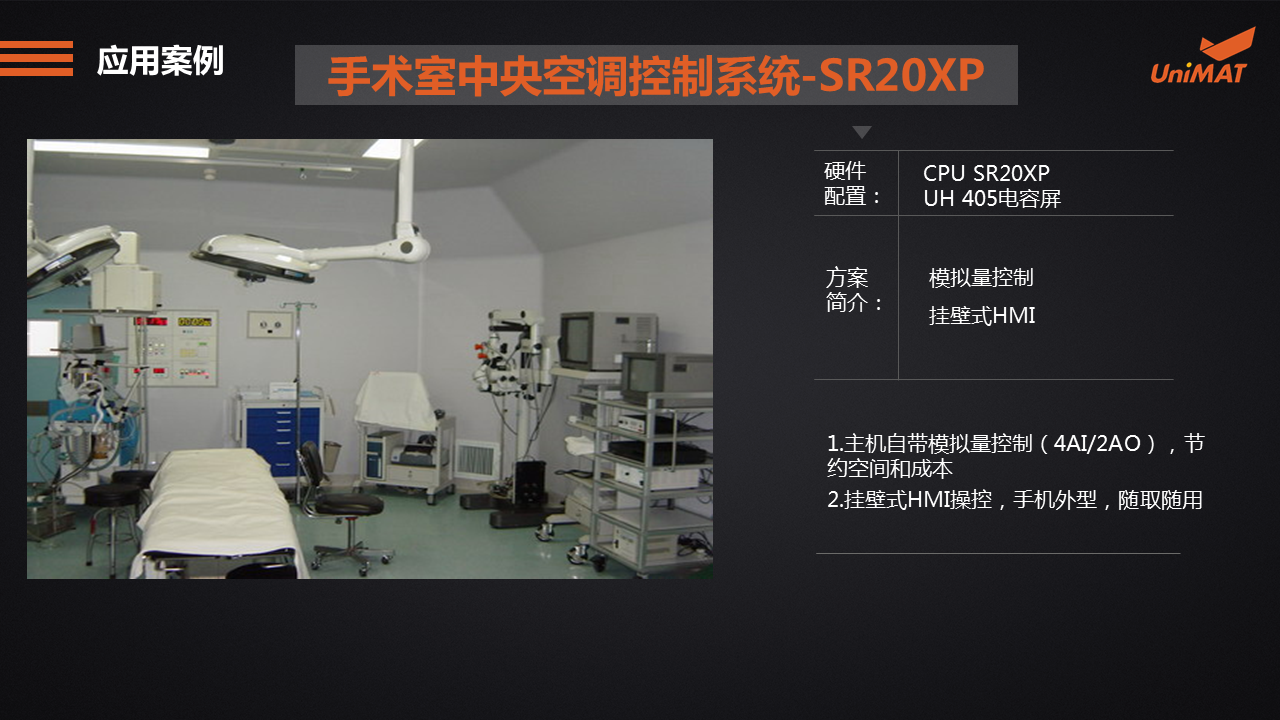 应用案例

手术室中央空调控制系统-SR20XP

UniMAT

| 硬件配置： | CPU SR20XP UH 405电容屏 |
|---|---|
| 方案简介： | 模拟量控制 挂壁式HMI |

1.主机自带模拟量控制（4AI/2AO），节约空间和成本
2.挂壁式HMI操控，手机外型，随取随用